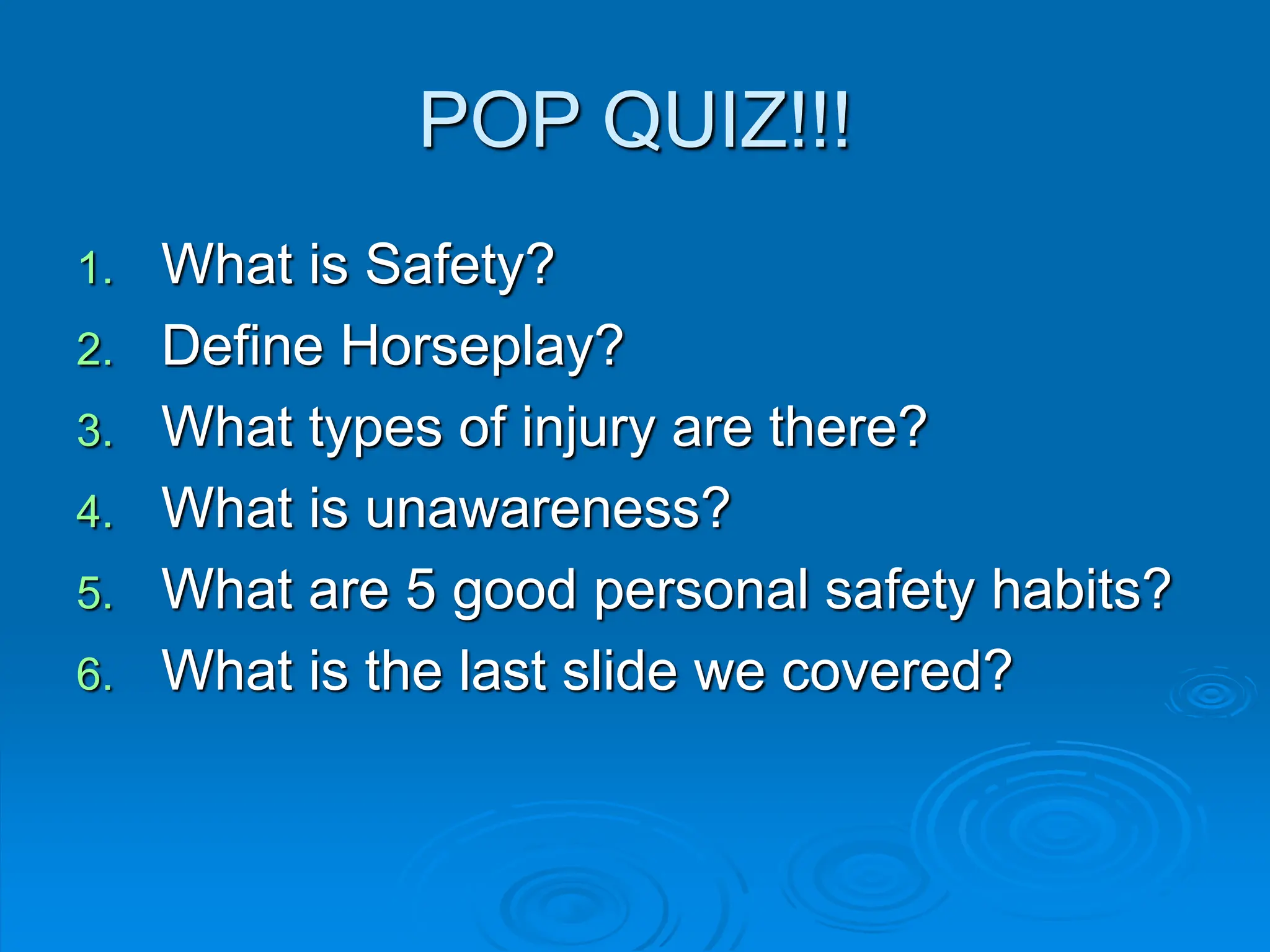 POP QUIZ!!!

1. What is Safety?
2. Define Horseplay?
3. What types of injury are there?
4. What is unawareness?
5. What are 5 good personal safety habits?
6. What is the last slide we covered?